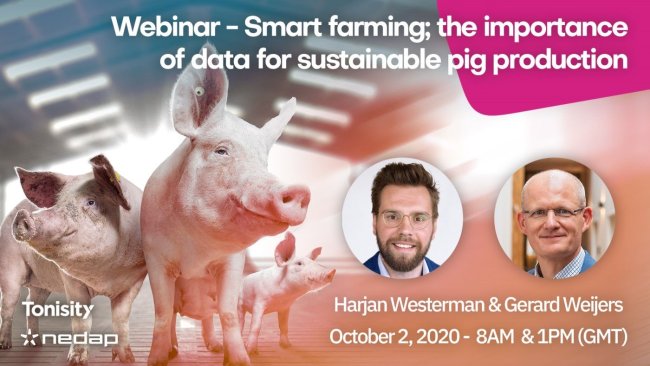 Webinar - Smart farming; the importance of data for sustainable pig production

Tonisity

nedap

Harjan Westerman & Gerard Weijers

October 2, 2020 - 8AM & 1PM (GMT)